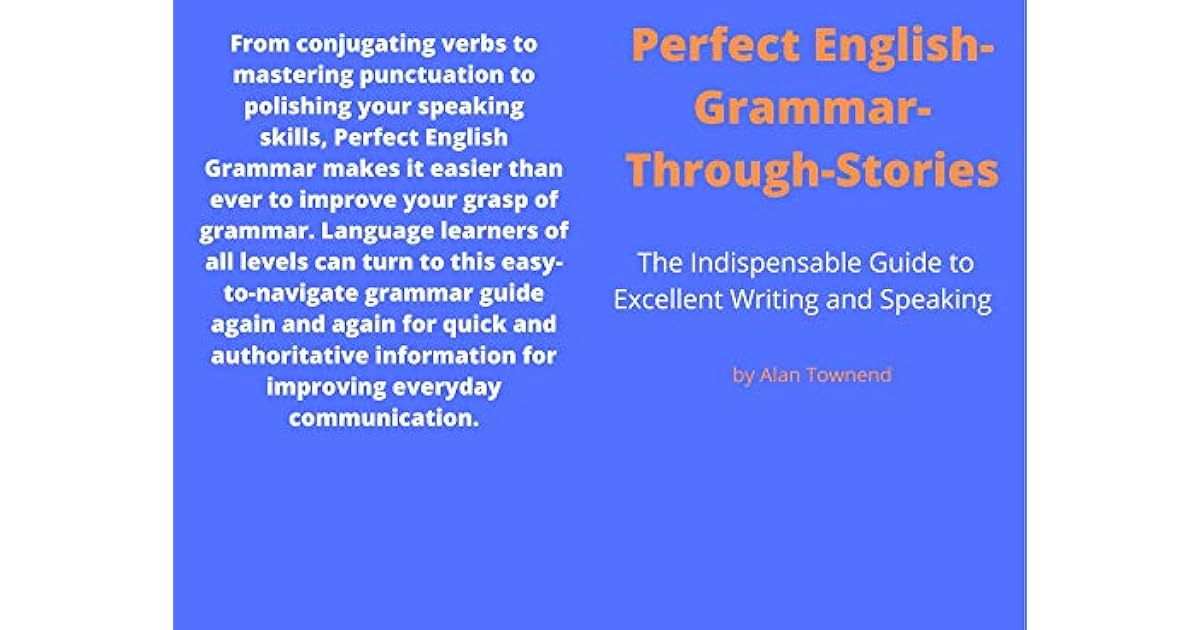 From conjugating verbs to mastering punctuation to polishing your speaking skills, Perfect English Grammar makes it easier than ever to improve your grasp of grammar. Language learners of all levels can turn to this easy-to-navigate grammar guide again and again for quick and authoritative information for improving everyday communication.

Perfect English-Grammar-Through-Stories

The Indispensable Guide to Excellent Writing and Speaking

by Alan Townend